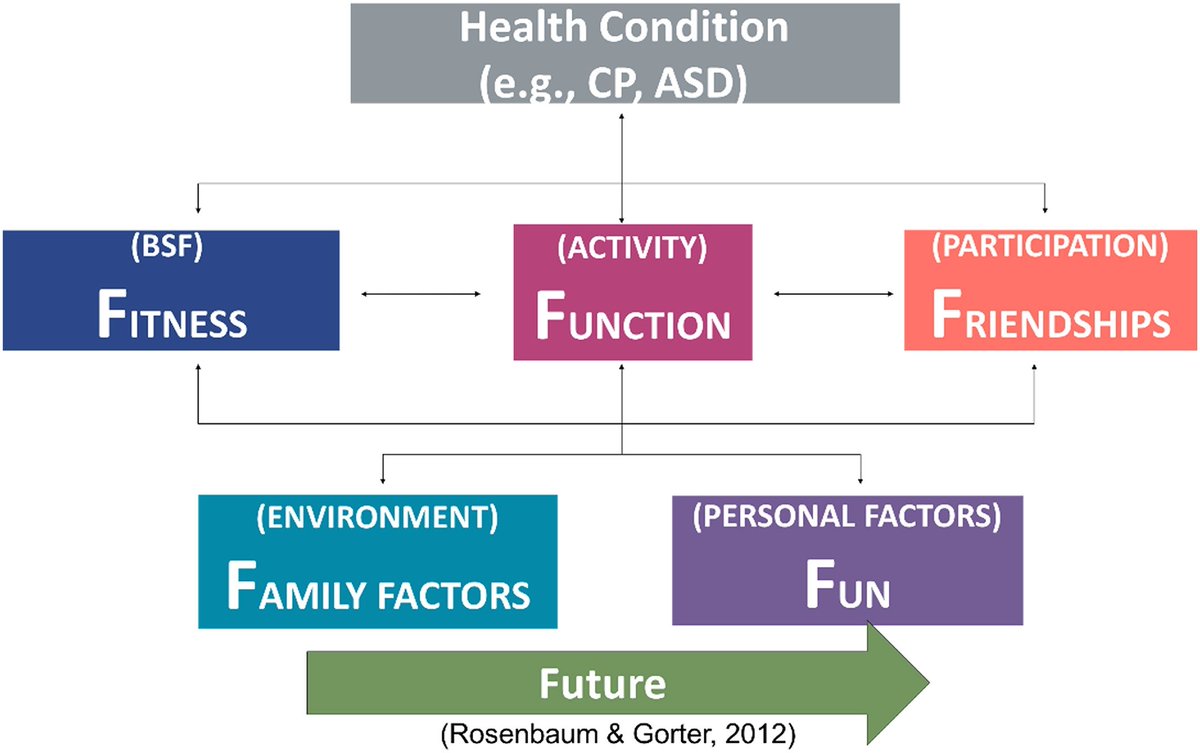 Health Condition
(e.g., CP, ASD)

(BSF)
FITNESS

(ACTIVITY)
FUNCTION

(PARTICIPATION)
FRIENDSHIPS

(ENVIRONMENT)
FAMILY FACTORS

(PERSONAL FACTORS)
FUN

Future

(Rosenbaum & Gorter, 2012)